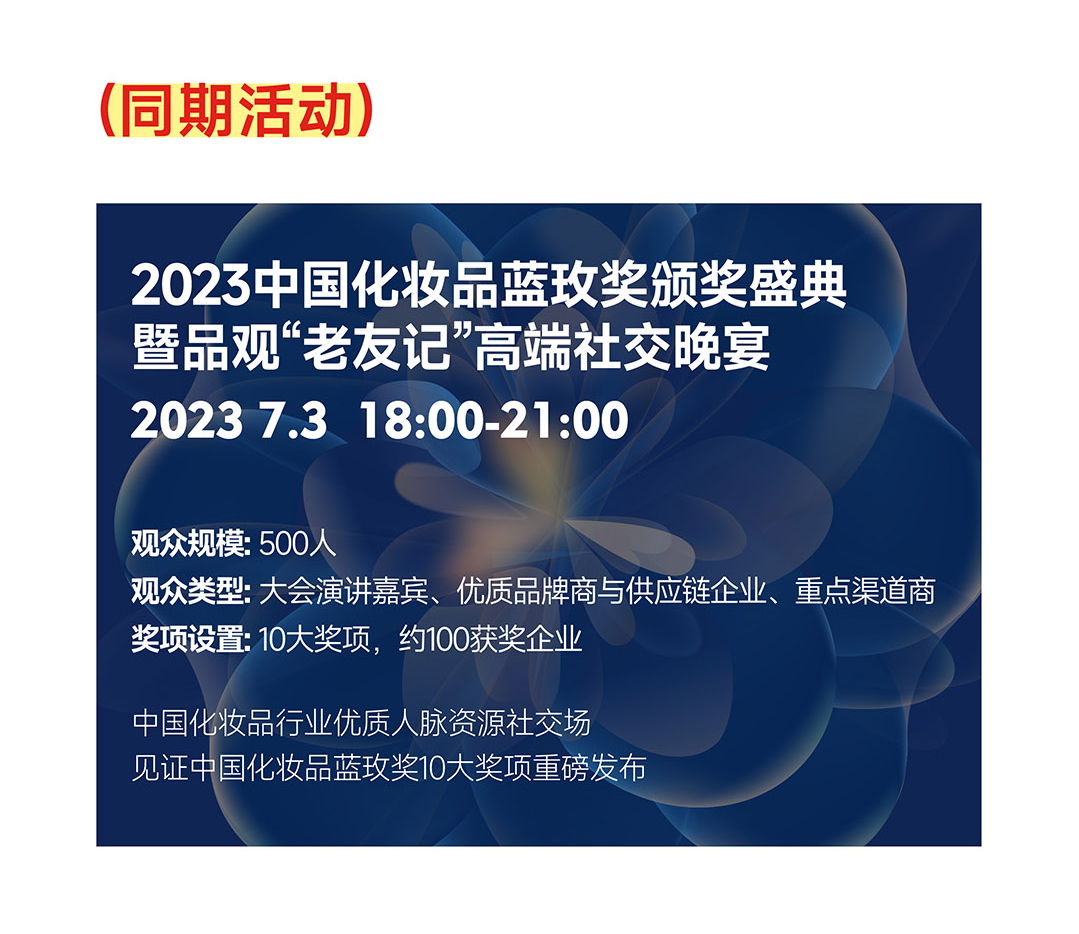 (同期活动)

2023中国化妆品蓝玫奖颁奖盛典
暨品观“老友记”高端社交晚宴
2023 7.3 18:00-21:00

观众规模: 500人
观众类型: 大会演讲嘉宾、优质品牌商与供应链企业、重点渠道商
奖项设置: 10大奖项，约100获奖企业

中国化妆品行业优质人脉资源社交场
见证中国化妆品蓝玫奖10大奖项重磅发布